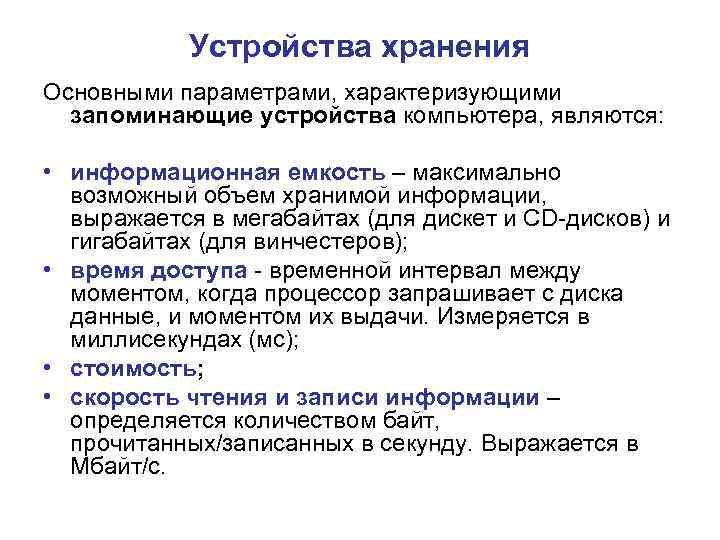 Устройства хранения

Основными параметрами, характеризующими запоминающие устройства компьютера, являются:

• информационная емкость – максимально возможный объем хранимой информации, выражается в мегабайтах (для дискет и CD-дисков) и гигабайтах (для винчестеров);
• время доступа - временной интервал между моментом, когда процессор запрашивает с диска данные, и моментом их выдачи. Измеряется в миллисекундах (мс);
• стоимость;
• скорость чтения и записи информации – определяется количеством байт, прочитанных/записанных в секунду. Выражается в Мбайт/с.